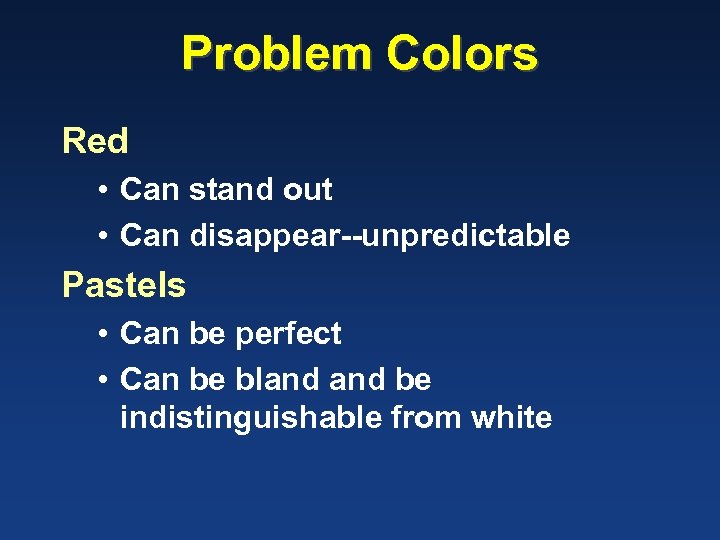 Problem Colors

Red

• Can stand out
• Can disappear--unpredictable

Pastels

• Can be perfect
• Can be bland and be indistinguishable from white